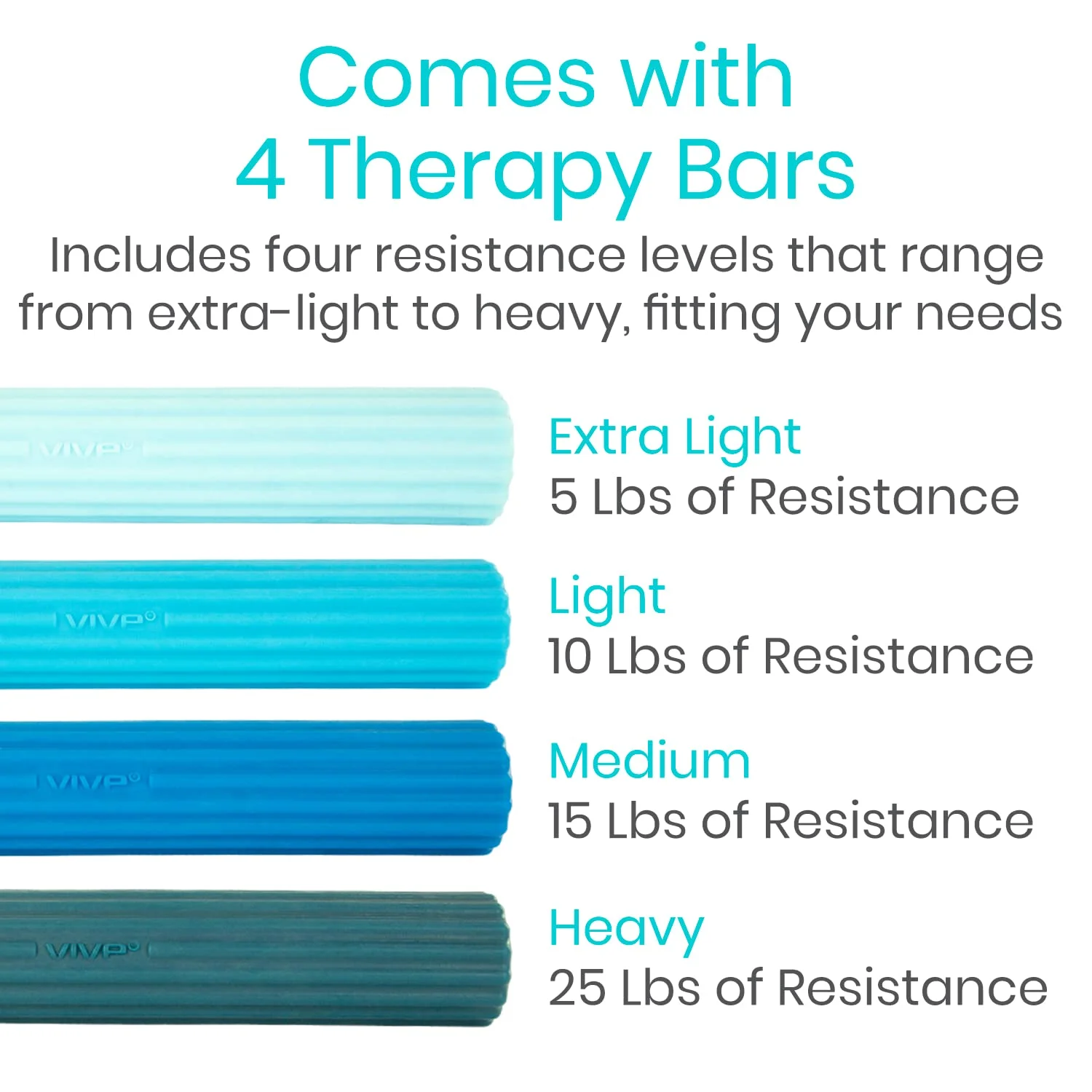 Comes with
4 Therapy Bars

Includes four resistance levels that range from extra-light to heavy, fitting your needs

VIVE®

Extra Light
5 Lbs of Resistance

VIVE®

Light
10 Lbs of Resistance

VIVE®

Medium
15 Lbs of Resistance

VIVE®

Heavy
25 Lbs of Resistance